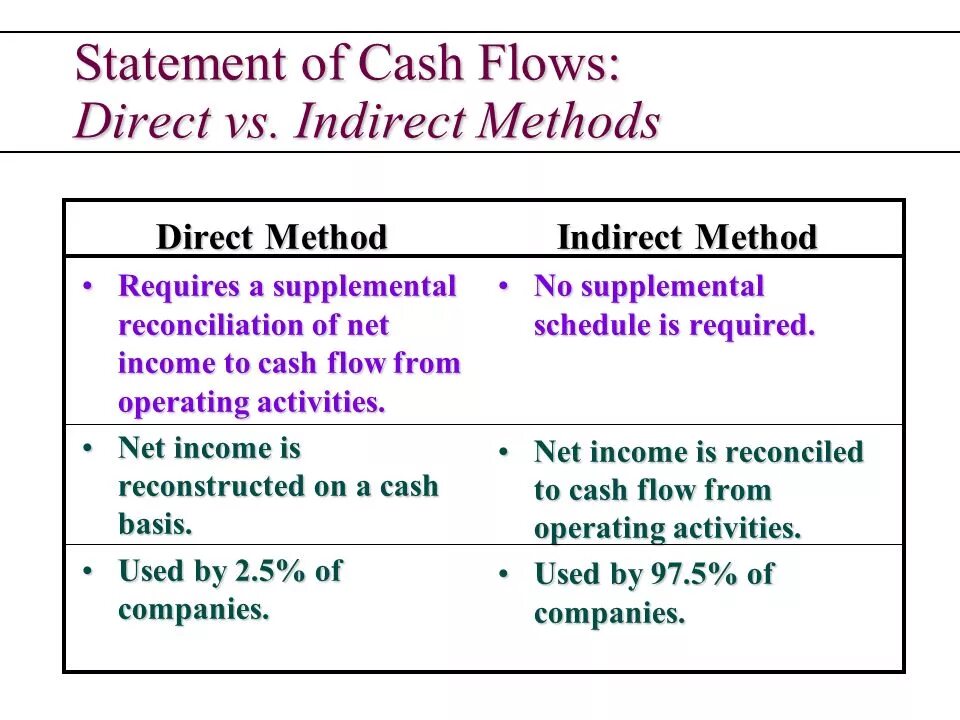 Statement of Cash Flows:
Direct vs. Indirect Methods

| Direct Method | Indirect Method |
|---|---|
| • Requires a supplemental reconciliation of net income to cash flow from operating activities. | • No supplemental schedule is required. |
| • Net income is reconstructed on a cash basis. | • Net income is reconciled to cash flow from operating activities. |
| • Used by 2.5% of companies. | • Used by 97.5% of companies. |